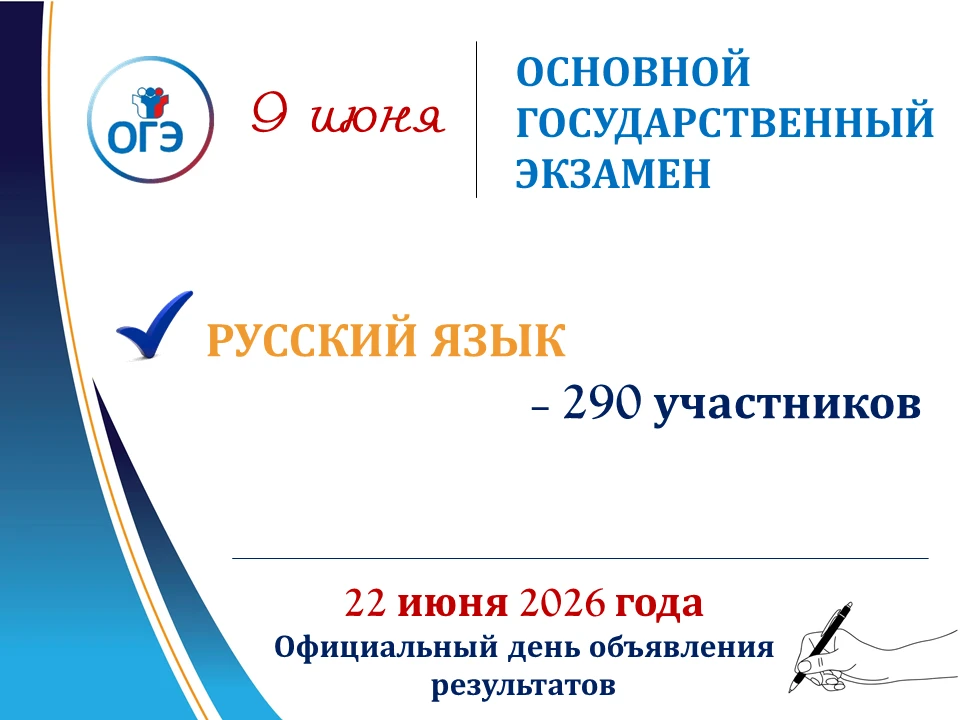 ОГЭ

9 июня

ОСНОВНОЙ ГОСУДАРСТВЕННЫЙ ЭКЗАМЕН

РУССКИЙ ЯЗЫК

– 290 участников

22 июня 2026 года

Официальный день объявления результатов